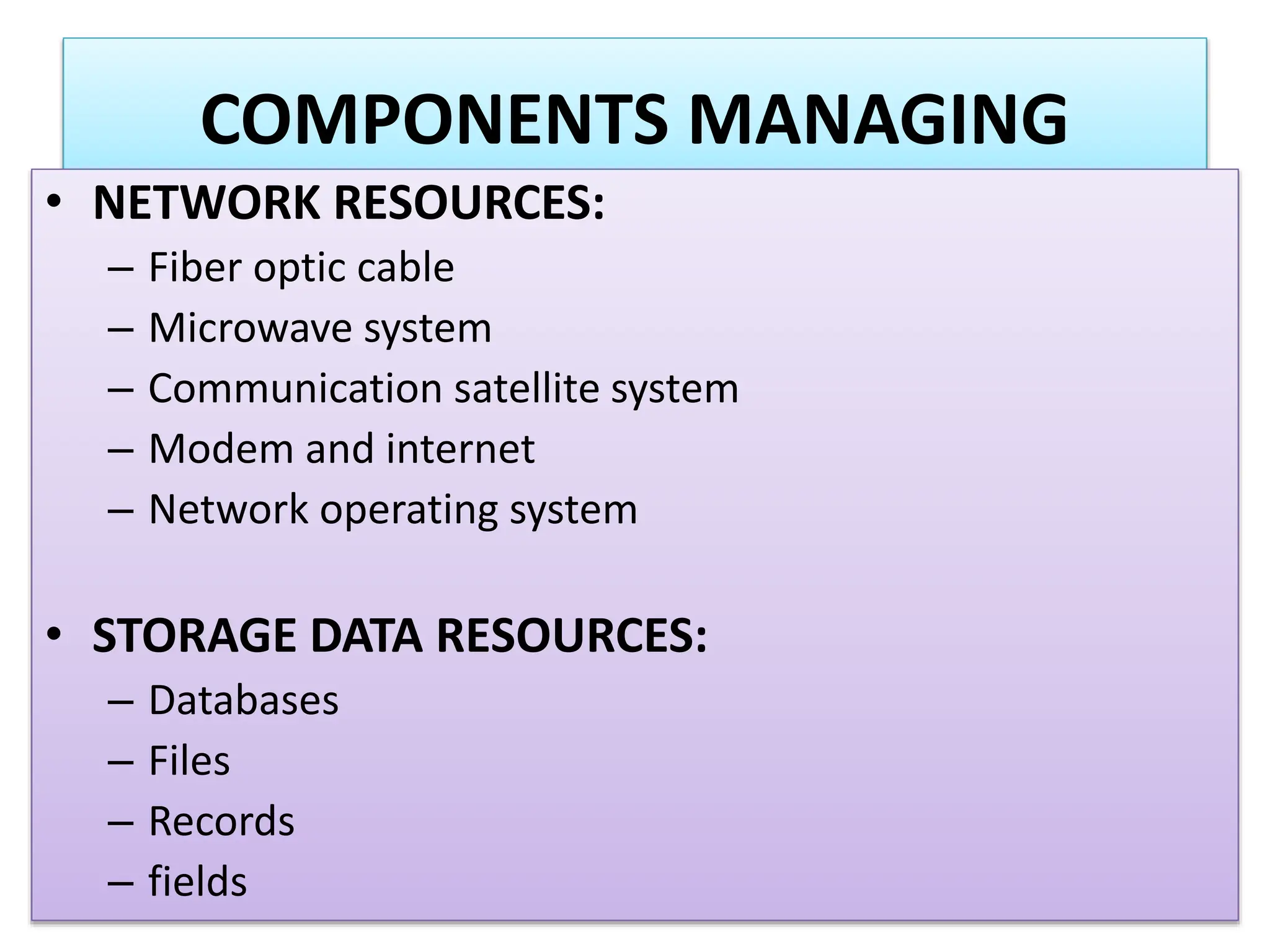 COMPONENTS MANAGING

• NETWORK RESOURCES:
– Fiber optic cable
– Microwave system
– Communication satellite system
– Modem and internet
– Network operating system

• STORAGE DATA RESOURCES:
– Databases
– Files
– Records
– fields